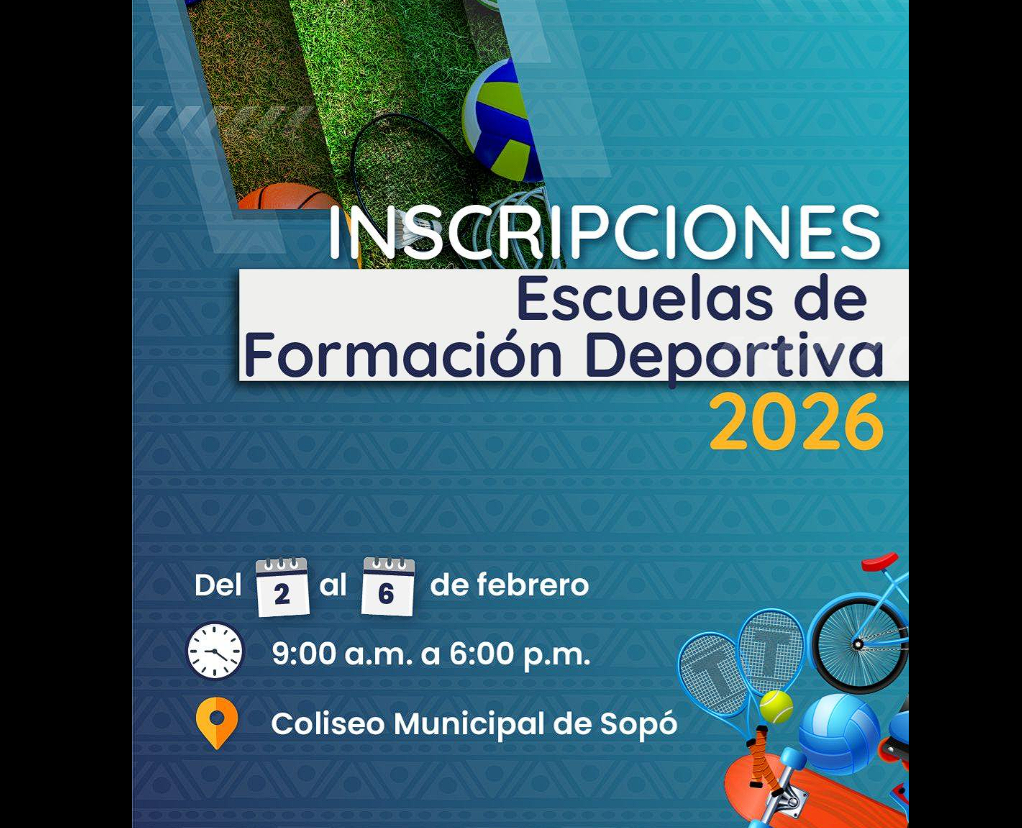 INSCRIPCIONES
Escuelas de Formación Deportiva
2026

Del 2 al 6 de febrero
9:00 a.m. a 6:00 p.m.
Coliseo Municipal de Sopó